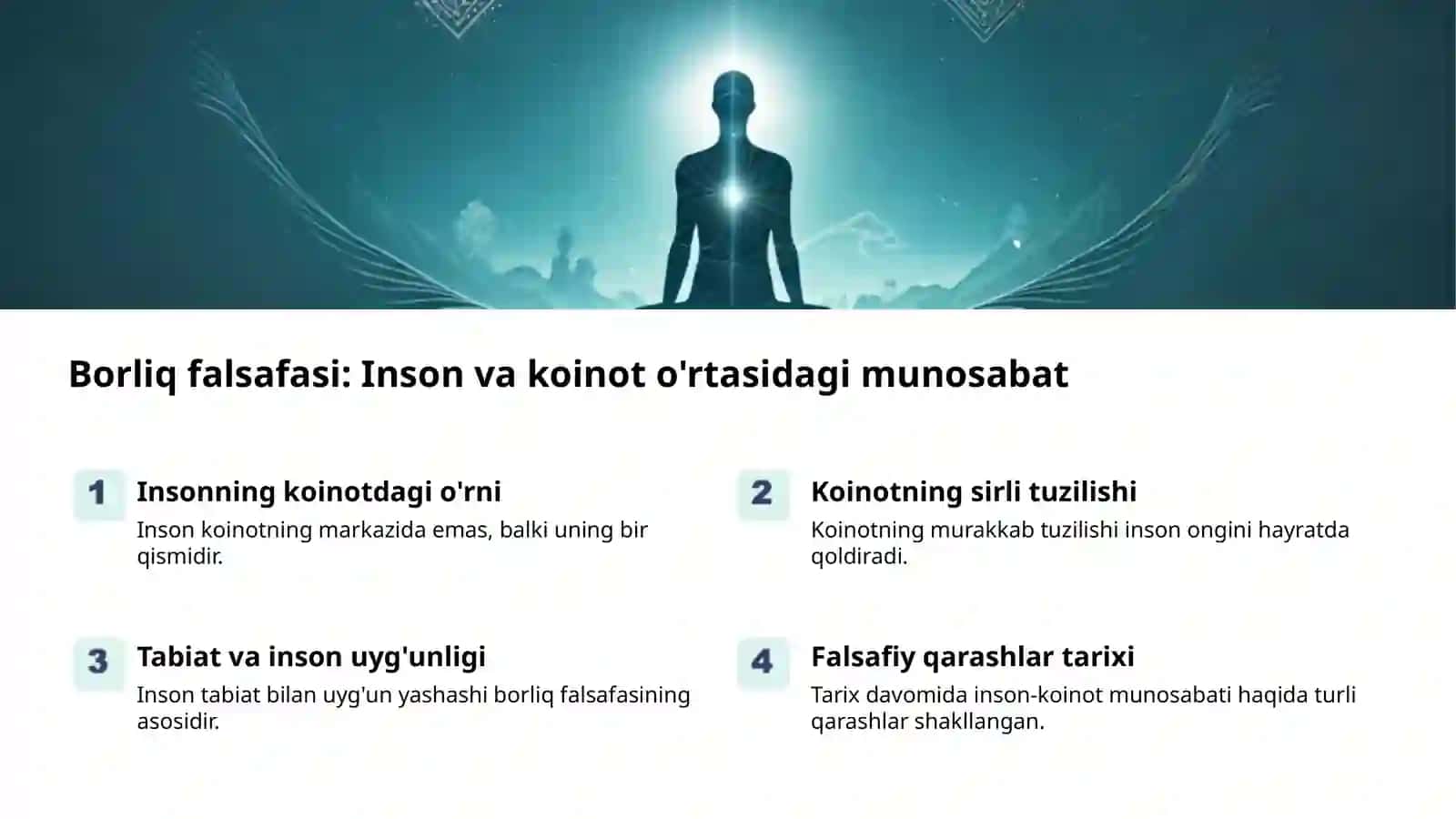 Borliq falsafasi: Inson va koinot o'rtasidagi munosabat

1
Insonning koinotdagi o'rni
Inson koinotning markazida emas, balki uning bir qismidir.

2
Koinotning sirli tuzilishi
Koinotning murakkab tuzilishi inson ongini hayratda qoldiradi.

3
Tabiat va inson uyg'unligi
Inson tabiat bilan uyg'un yashashi borliq falsafasining asosidir.

4
Falsafiy qarashlar tarixi
Tarix davomida inson-koinot munosabati haqida turli qarashlar shakllangan.